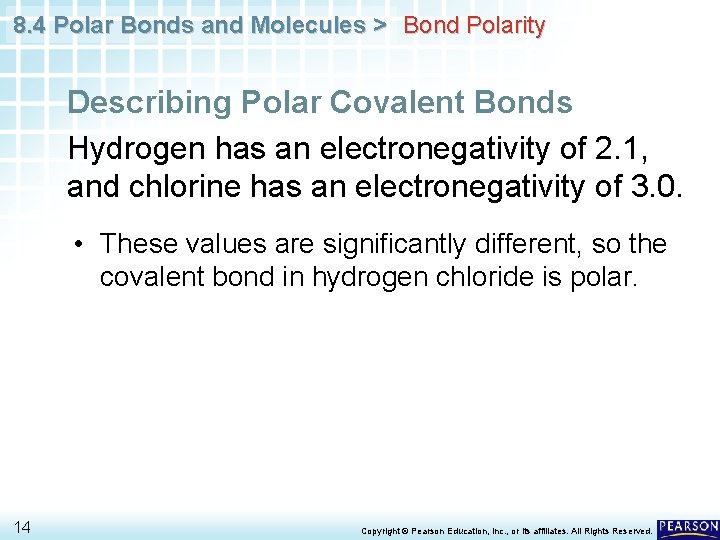 8.4 Polar Bonds and Molecules > Bond Polarity

Describing Polar Covalent Bonds

Hydrogen has an electronegativity of 2.1, and chlorine has an electronegativity of 3.0.

• These values are significantly different, so the covalent bond in hydrogen chloride is polar.

14

Copyright © Pearson Education, Inc., or its affiliates. All Rights Reserved.

PEARSON